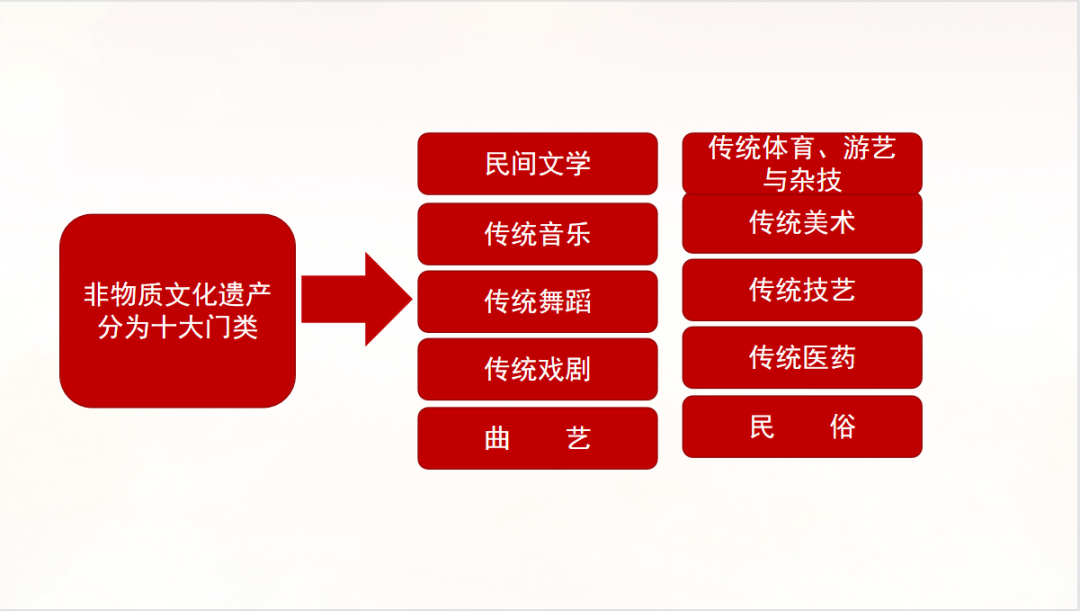 非物质文化遗产分为十大门类

民间文学

传统音乐

传统舞蹈

传统戏剧

曲　艺

传统体育、游艺与杂技

传统美术

传统技艺

传统医药

民　俗